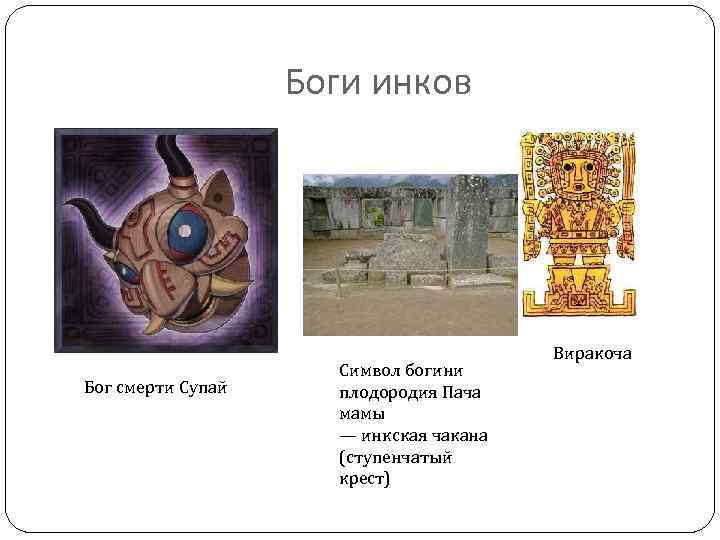 Боги инков

Бог смерти Супай

Символ богини плодородия Пача мамы
— инкская чакана (ступенчатый крест)

Виракоча